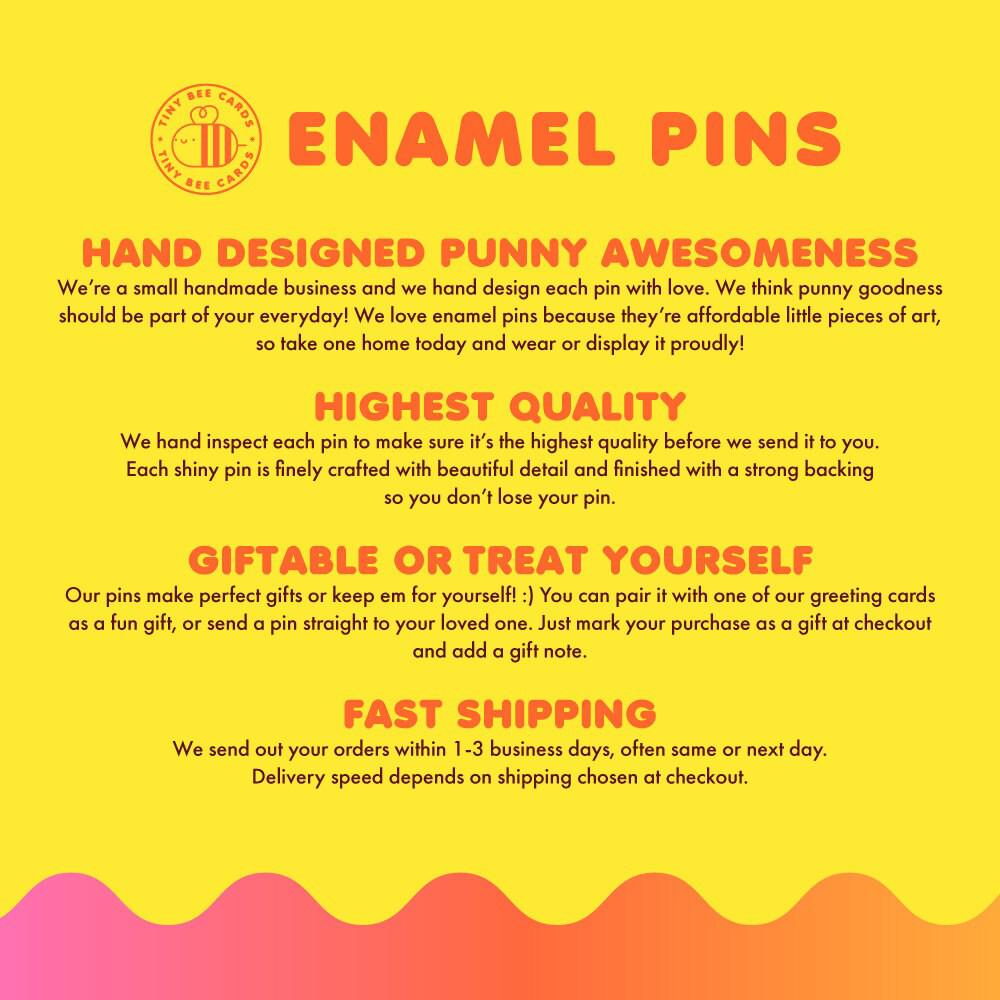 TINY BEE CARDS TINY BEE CARDS

ENAMEL PINS

HAND DESIGNED PUNNY AWESOMENESS
We're a small handmade business and we hand design each pin with love. We think punny goodness should be part of your everyday! We love enamel pins because they're affordable little pieces of art, so take one home today and wear or display it proudly!

HIGHEST QUALITY
We hand inspect each pin to make sure it's the highest quality before we send it to you. Each shiny pin is finely crafted with beautiful detail and finished with a strong backing so you don't lose your pin.

GIFTABLE OR TREAT YOURSELF
Our pins make perfect gifts or keep em for yourself! :) You can pair it with one of our greeting cards as a fun gift, or send a pin straight to your loved one. Just mark your purchase as a gift at checkout and add a gift note.

FAST SHIPPING
We send out your orders within 1-3 business days, often same or next day. Delivery speed depends on shipping chosen at checkout.